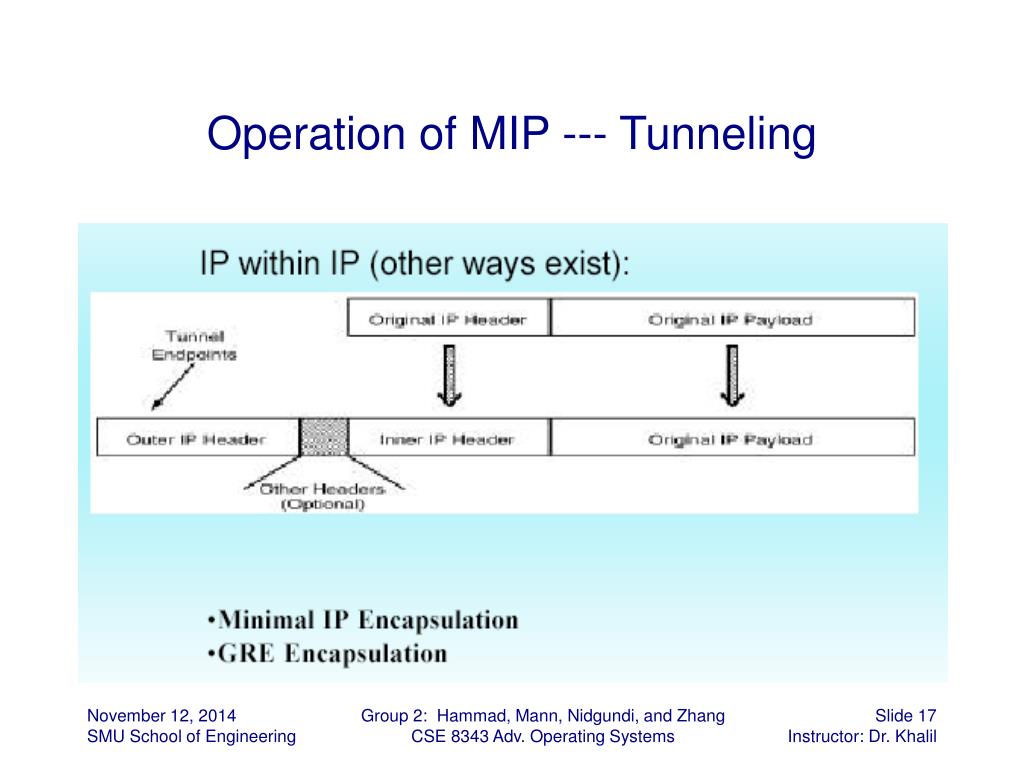 Operation of MIP --- Tunneling

IP within IP (other ways exist):

Original IP Header

Original IP Payload

Tunnel Endpoints

Outer IP Header

Inner IP Header

Original IP Payload

Other Headers (Optional)

•Minimal IP Encapsulation
•GRE Encapsulation

November 12, 2014
SMU School of Engineering

Group 2: Hammad, Mann, Nidgundi, and Zhang
CSE 8343 Adv. Operating Systems

Slide 17
Instructor: Dr. Khalil